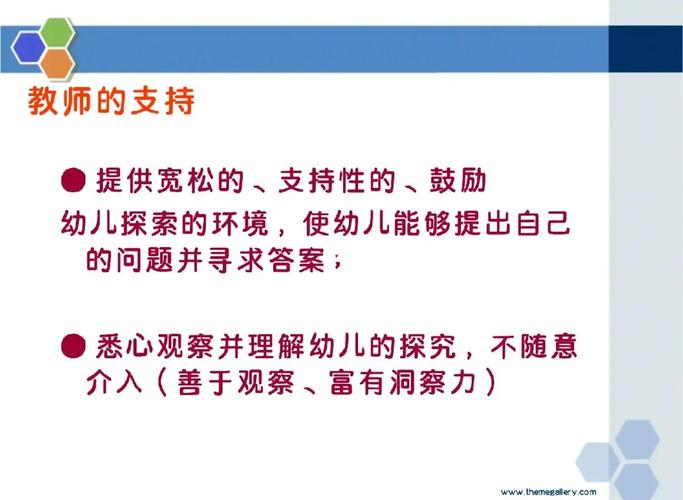 教师的支持

● 提供宽松的、支持性的、鼓励幼儿探索的环境，使幼儿能够提出自己的问题并寻求答案；

● 悉心观察并理解幼儿的探究，不随意介入（善于观察、富有洞察力）

www.themegallery.com